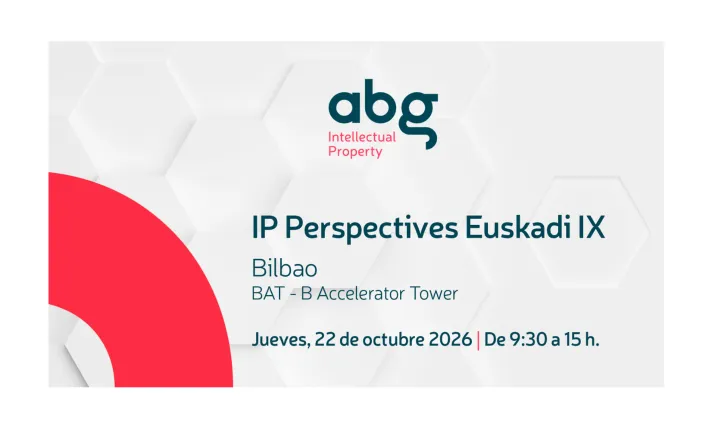 abg
Intellectual Property

IP Perspectives Euskadi IX

Bilbao
BAT - B Accelerator Tower

Jueves, 22 de octubre 2026 | De 9:30 a 15 h.